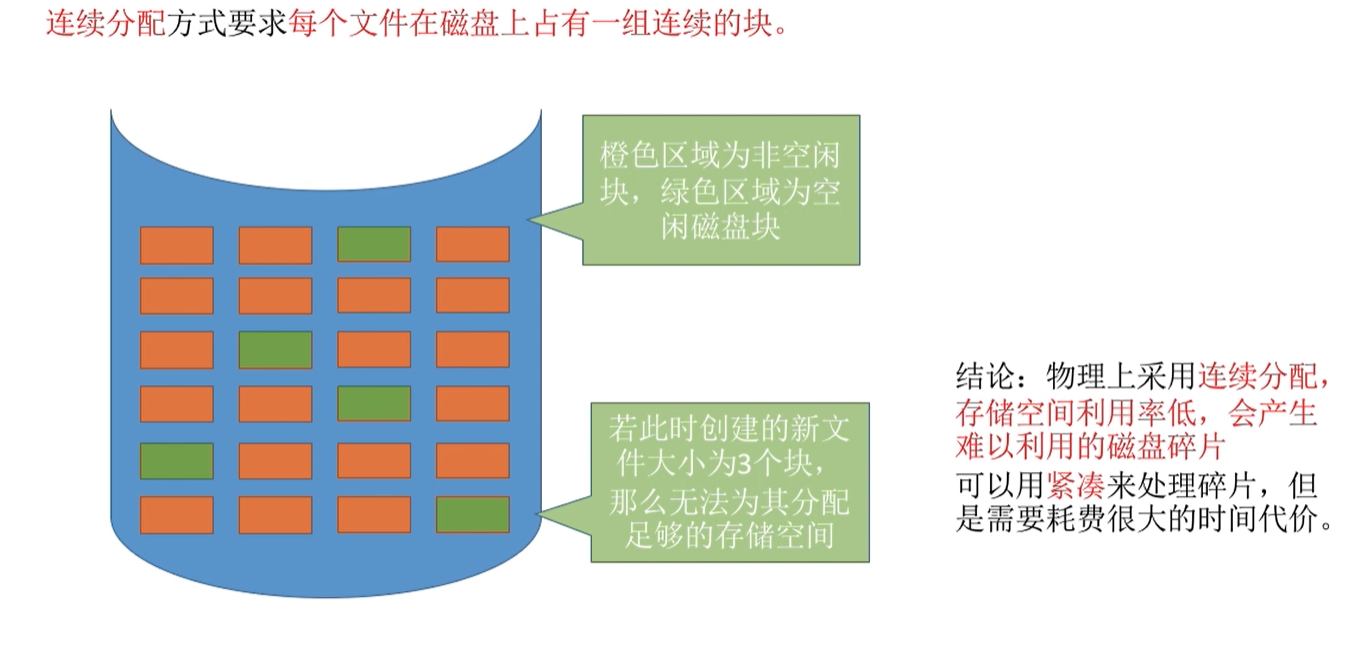 连续分配方式要求每个文件在磁盘上占有一组连续的块。

橙色区域为非空闲块，绿色区域为空闲磁盘块

若此时创建的新文件大小为3个块，那么无法为其分配足够的存储空间

结论：物理上采用连续分配，存储空间利用率低，会产生难以利用的磁盘碎片

可以用紧凑来处理碎片，但是需要耗费很大的时间代价。